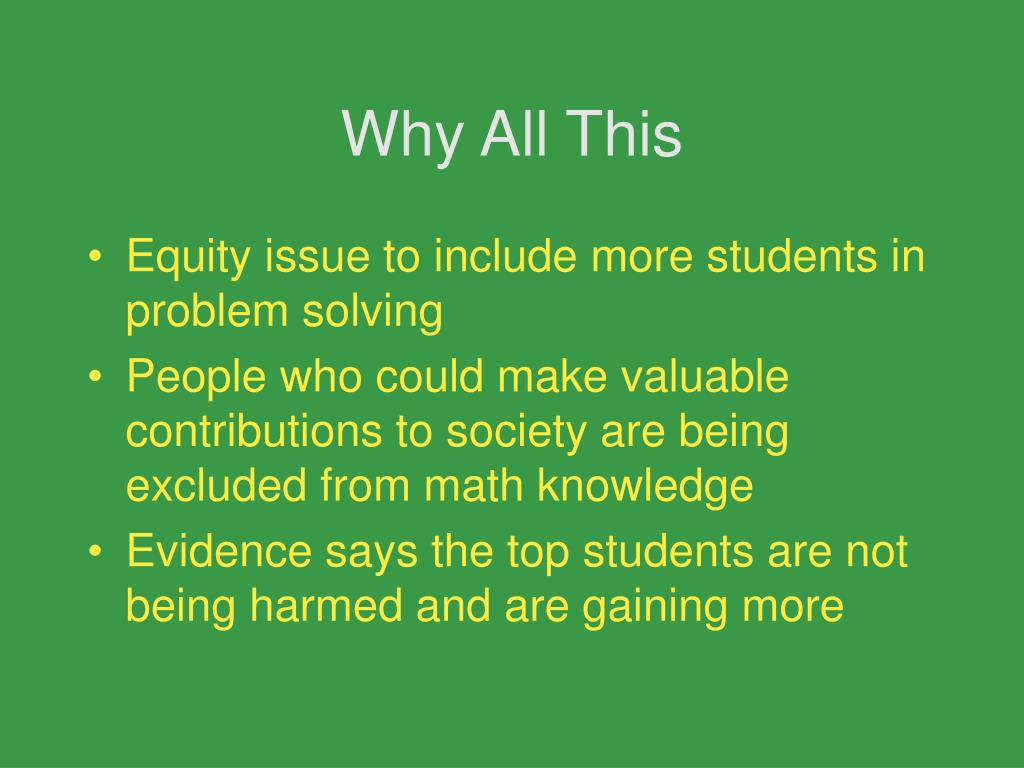 Why All This

• Equity issue to include more students in problem solving
• People who could make valuable contributions to society are being excluded from math knowledge
• Evidence says the top students are not being harmed and are gaining more